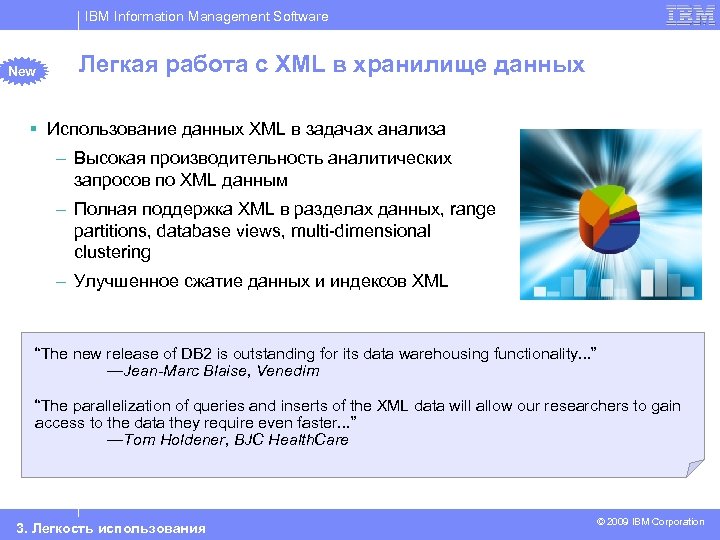 IBM Information Management Software

IBM

New

Легкая работа с XML в хранилище данных

▪ Использование данных XML в задачах анализа

– Высокая производительность аналитических запросов по XML данным

– Полная поддержка XML в разделах данных, range partitions, database views, multi-dimensional clustering

– Улучшенное сжатие данных и индексов XML

“The new release of DB2 is outstanding for its data warehousing functionality...”
—Jean-Marc Blaise, Venedim

“The parallelization of queries and inserts of the XML data will allow our researchers to gain access to the data they require even faster...”
—Tom Holdener, BJC HealthCare

3. Легкость использования

© 2009 IBM Corporation